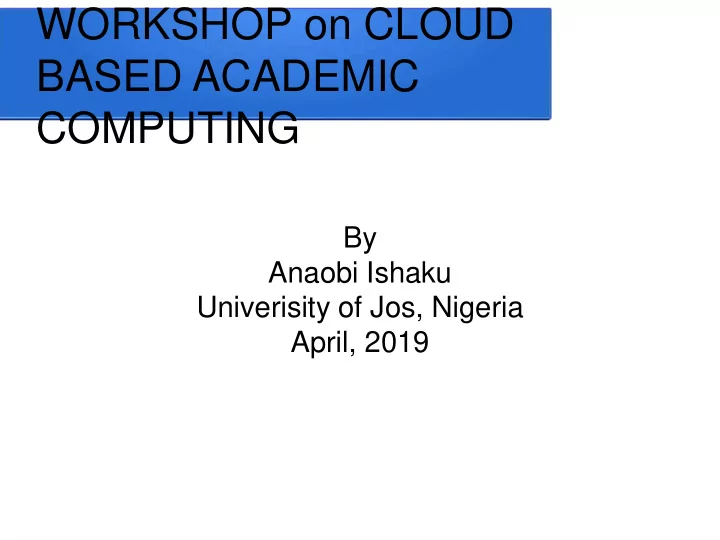 WORKSHOP on CLOUD BASED ACADEMIC COMPUTING

By
Anaobi Ishaku
Univerisity of Jos, Nigeria
April, 2019